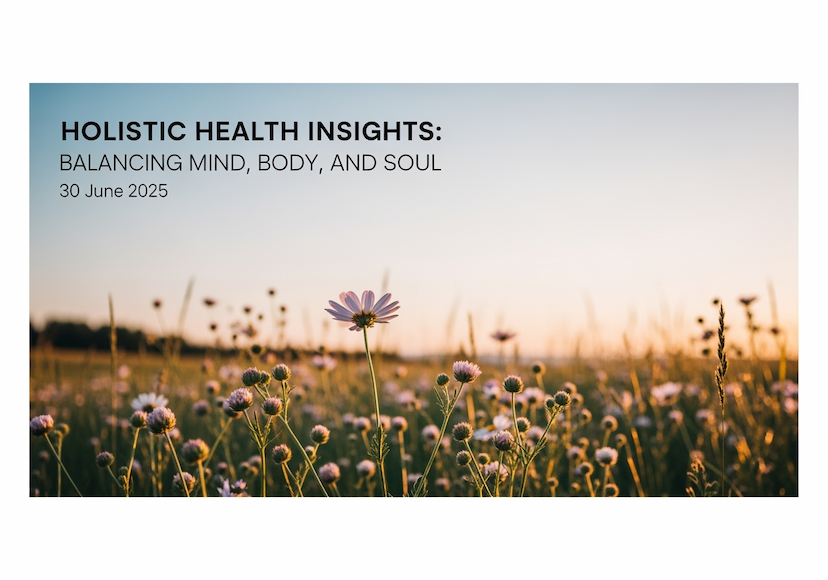 HOLISTIC HEALTH INSIGHTS:
BALANCING MIND, BODY, AND SOUL
30 June 2025